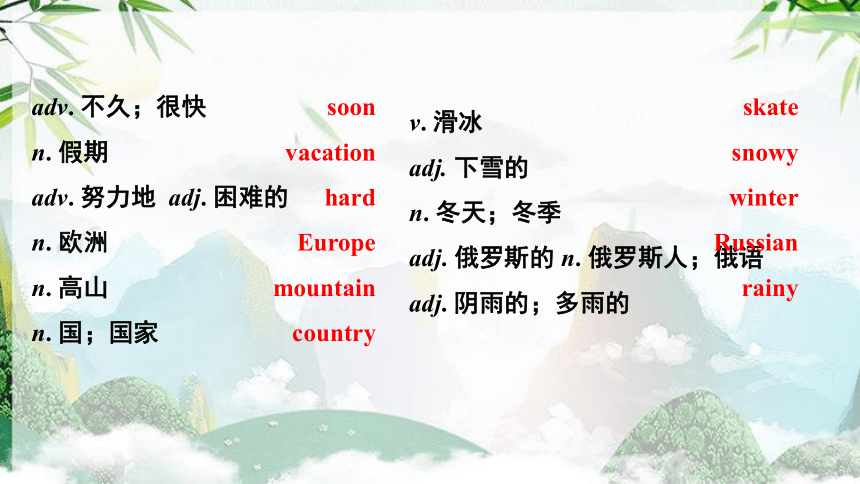 adv. 不久；很快 soon

n. 假期 vacation

adv. 努力地 adj. 困难的 hard

n. 欧洲 Europe

n. 高山 mountain

n. 国；国家 country

v. 滑冰 skate

adj. 下雪的 snowy

n. 冬天；冬季 winter

adj. 俄罗斯的 n. 俄罗斯人；俄语 Russian

adj. 阴雨的；多雨的 rainy